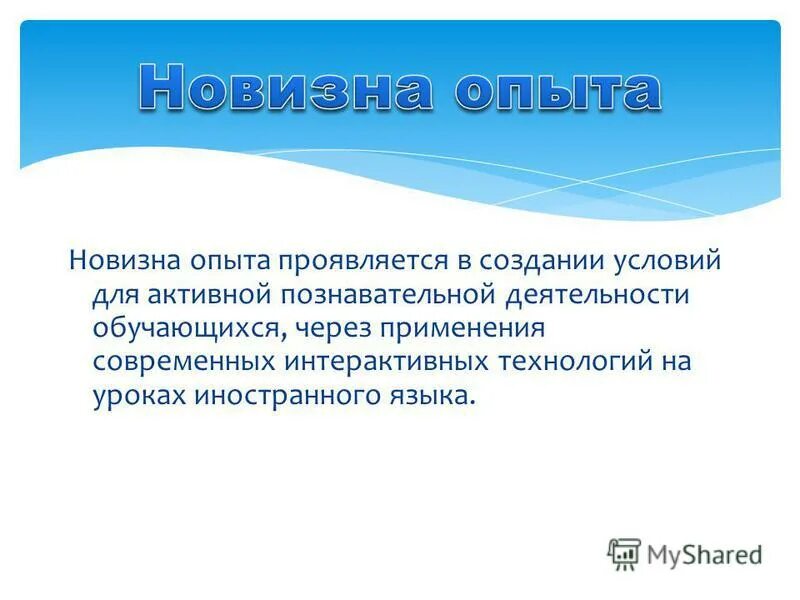 Новизна опыта

Новизна опыта проявляется в создании условий для активной познавательной деятельности обучающихся, через применения современных интерактивных технологий на уроках иностранного языка.

MyShared